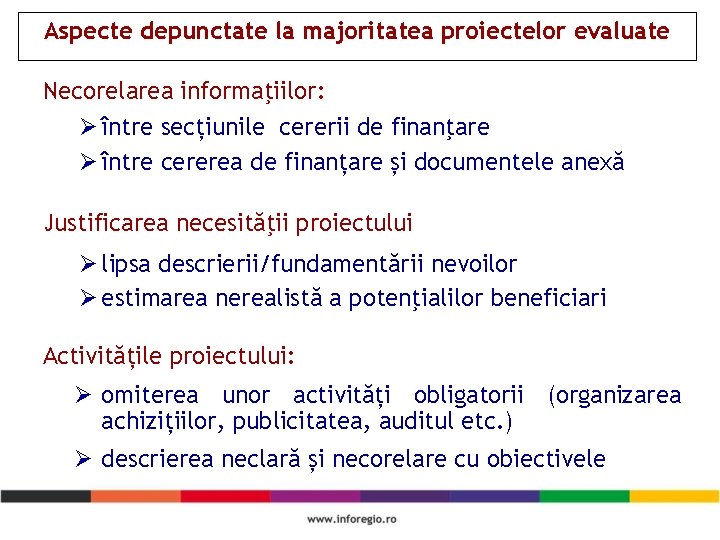 Aspecte depunctate la majoritatea proiectelor evaluate

Necorelarea informaţiilor:

➢ între secţiunile cererii de finanţare

➢ între cererea de finanţare şi documentele anexă

Justificarea necesităţii proiectului

➢ lipsa descrierii/fundamentării nevoilor

➢ estimarea nerealistă a potenţialilor beneficiari

Activităţile proiectului:

➢ omiterea unor activităţi obligatorii (organizarea achiziţiilor, publicitatea, auditul etc.)

➢ descrierea neclară şi necorelare cu obiectivele

www.inforegio.ro